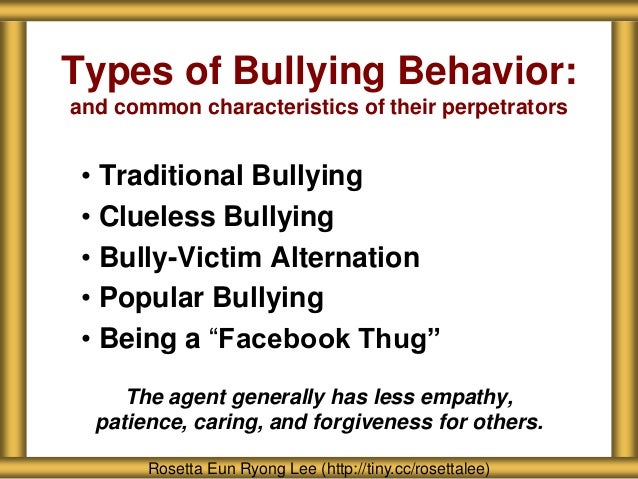 Types of Bullying Behavior:
and common characteristics of their perpetrators

• Traditional Bullying
• Clueless Bullying
• Bully-Victim Alternation
• Popular Bullying
• Being a “Facebook Thug”

The agent generally has less empathy, patience, caring, and forgiveness for others.

Rosetta Eun Ryong Lee (http://tiny.cc/rosettalee)